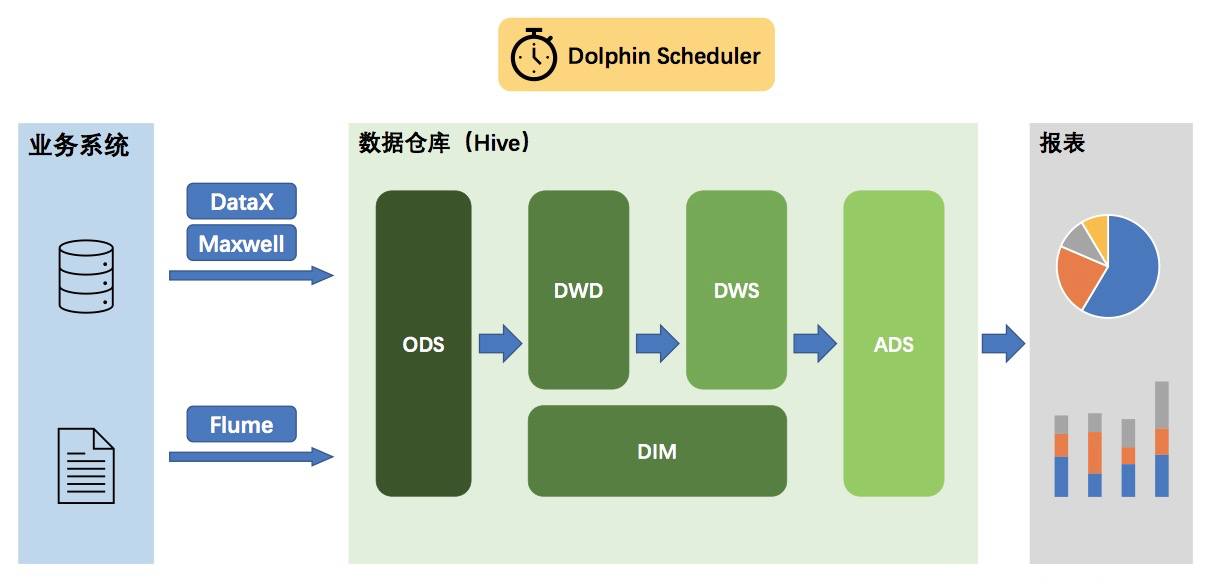 Dolphin Scheduler

业务系统

DataX

Maxwell

Flume

数据仓库（Hive）

ODS

DWD

DWS

DIM

ADS

报表